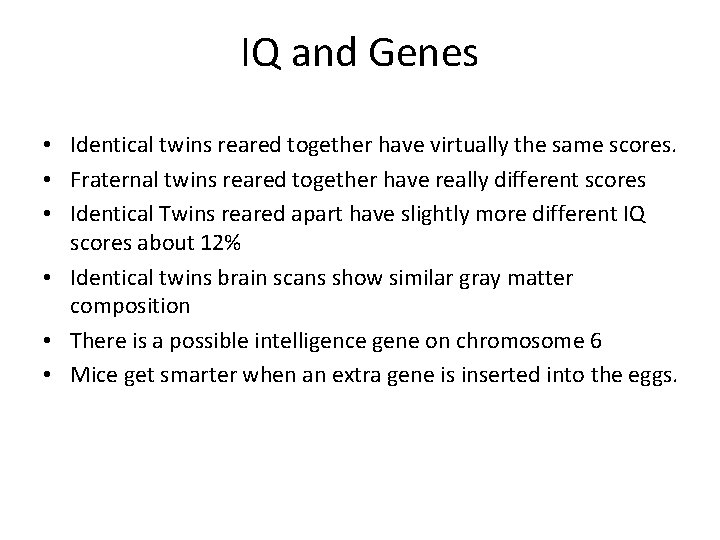 IQ and Genes

• Identical twins reared together have virtually the same scores.
• Fraternal twins reared together have really different scores
• Identical Twins reared apart have slightly more different IQ scores about 12%
• Identical twins brain scans show similar gray matter composition
• There is a possible intelligence gene on chromosome 6
• Mice get smarter when an extra gene is inserted into the eggs.